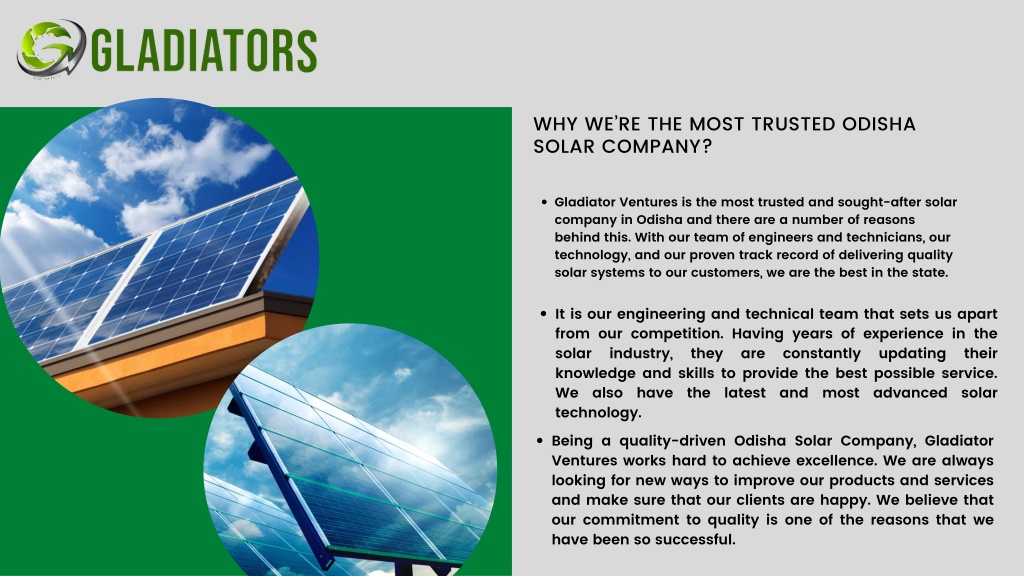 GLADIATORS

WHY WE'RE THE MOST TRUSTED ODISHA SOLAR COMPANY?

• Gladiator Ventures is the most trusted and sought-after solar company in Odisha and there are a number of reasons behind this. With our team of engineers and technicians, our technology, and our proven track record of delivering quality solar systems to our customers, we are the best in the state.

• It is our engineering and technical team that sets us apart from our competition. Having years of experience in the solar industry, they are constantly updating their knowledge and skills to provide the best possible service. We also have the latest and most advanced solar technology.

• Being a quality-driven Odisha Solar Company, Gladiator Ventures works hard to achieve excellence. We are always looking for new ways to improve our products and services and make sure that our clients are happy. We believe that our commitment to quality is one of the reasons that we have been so successful.